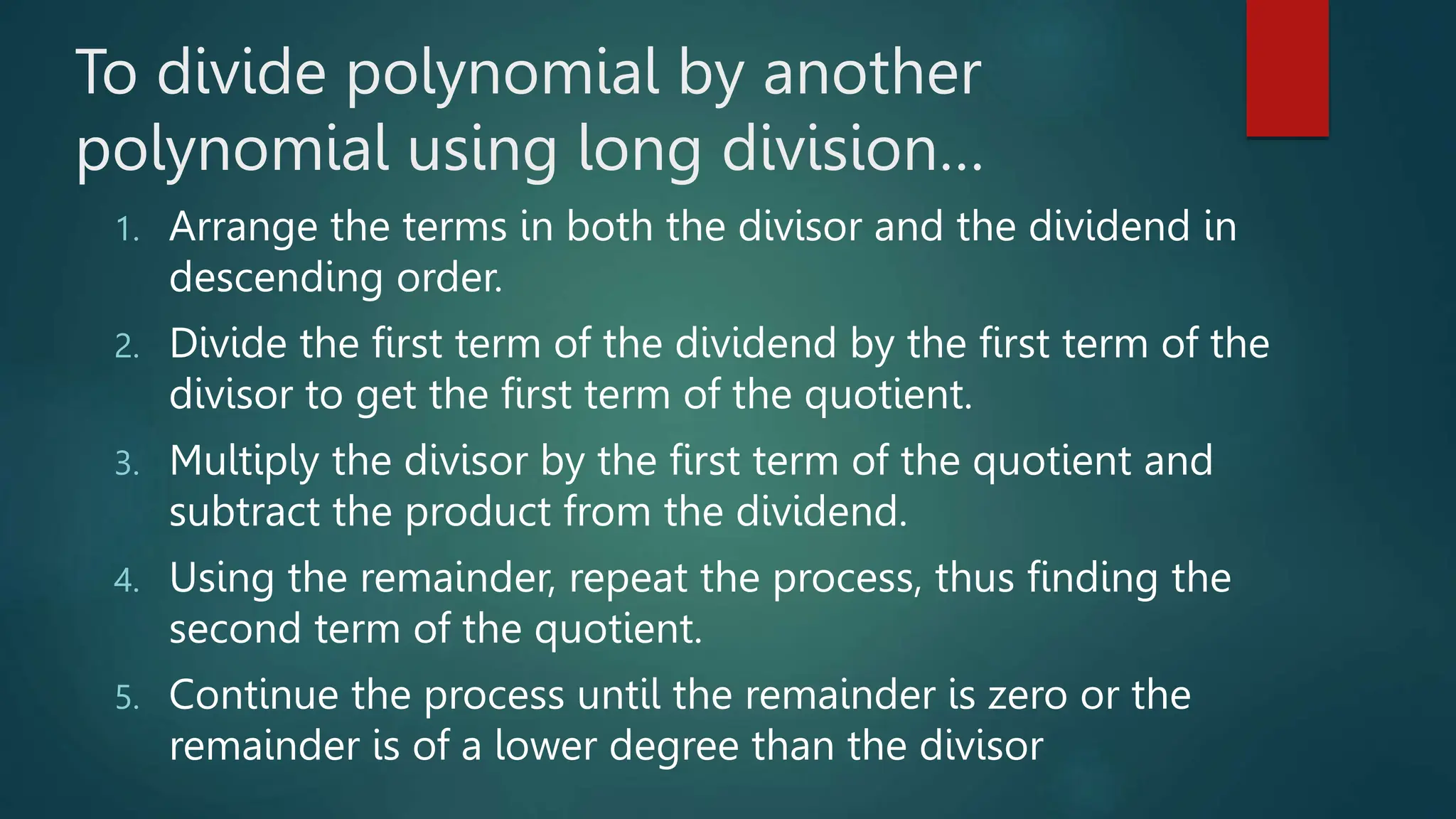 To divide polynomial by another polynomial using long division…

1. Arrange the terms in both the divisor and the dividend in descending order.
2. Divide the first term of the dividend by the first term of the divisor to get the first term of the quotient.
3. Multiply the divisor by the first term of the quotient and subtract the product from the dividend.
4. Using the remainder, repeat the process, thus finding the second term of the quotient.
5. Continue the process until the remainder is zero or the remainder is of a lower degree than the divisor